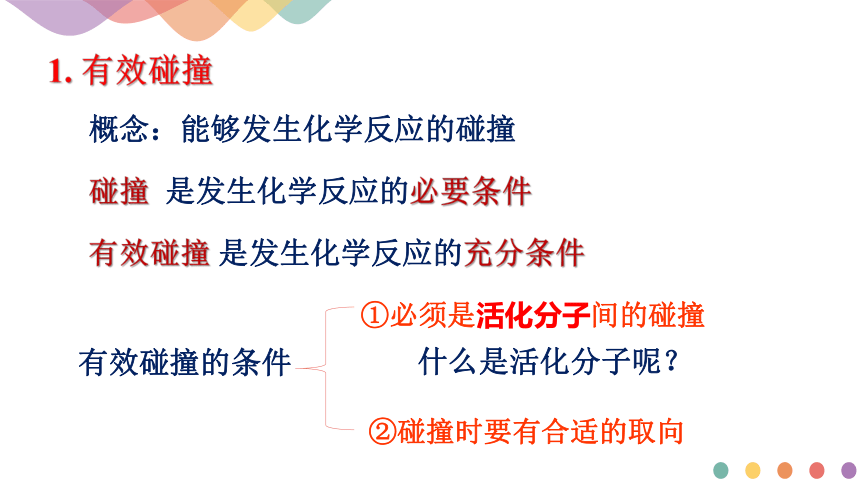 1. 有效碰撞

概念：能够发生化学反应的碰撞

碰撞 是发生化学反应的必要条件

有效碰撞 是发生化学反应的充分条件

有效碰撞的条件

①必须是活化分子间的碰撞

什么是活化分子呢？

②碰撞时要有合适的取向